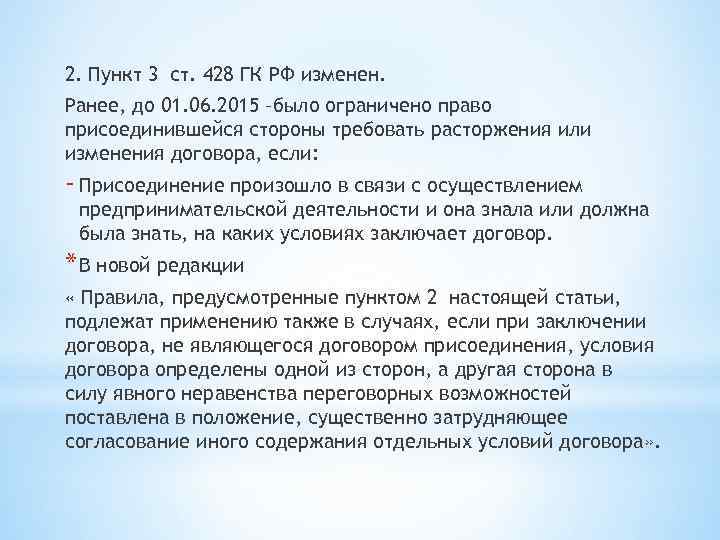 2. Пункт 3 ст. 428 ГК РФ изменен.

Ранее, до 01.06.2015 –было ограничено право присоединившейся стороны требовать расторжения или изменения договора, если:

- Присоединение произошло в связи с осуществлением предпринимательской деятельности и она знала или должна была знать, на каких условиях заключает договор.

* В новой редакции

« Правила, предусмотренные пунктом 2 настоящей статьи, подлежат применению также в случаях, если при заключении договора, не являющегося договором присоединения, условия договора определены одной из сторон, а другая сторона в силу явного неравенства переговорных возможностей поставлена в положение, существенно затрудняющее согласование иного содержания отдельных условий договора».